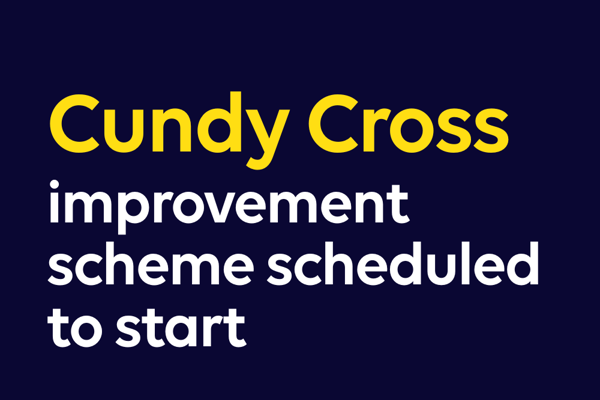 Cundy Cross improvement scheme scheduled to start